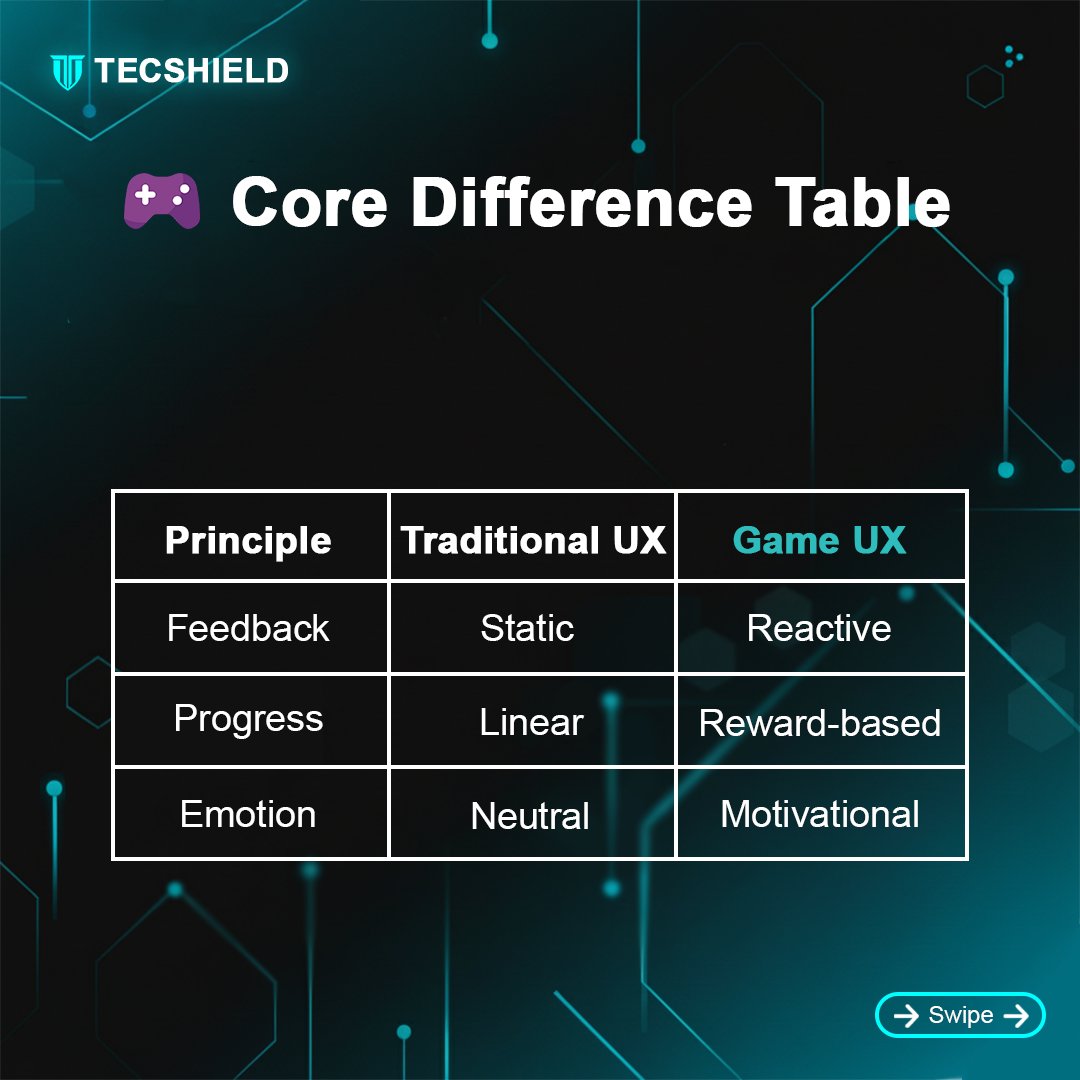 TECSHIELD

🎮 Core Difference Table

| Principle | Traditional UX | Game UX |
|---|---|---|
| Feedback | Static | Reactive |
| Progress | Linear | Reward-based |
| Emotion | Neutral | Motivational |

→ Swipe →